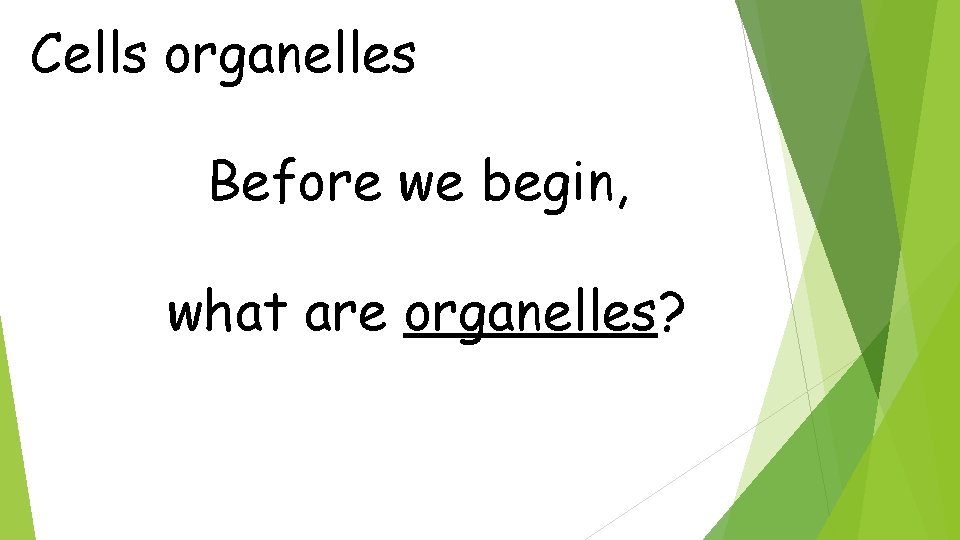 Cells organelles

Before we begin,

what are organelles?